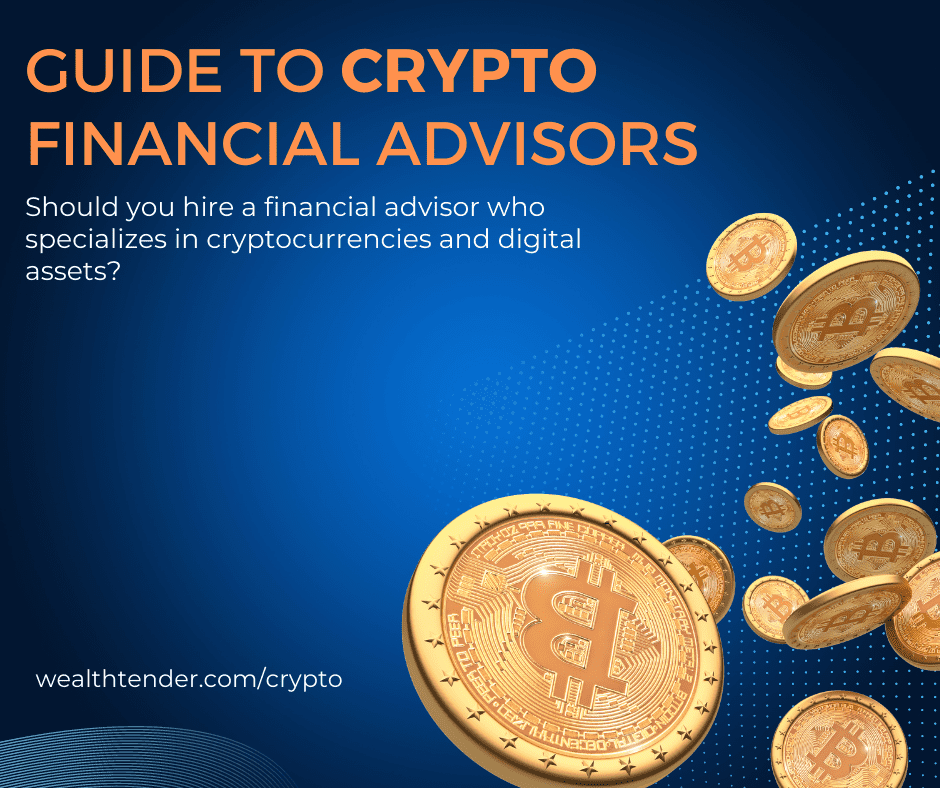 GUIDE TO CRYPTO FINANCIAL ADVISORS

Should you hire a financial advisor who specializes in cryptocurrencies and digital assets?

wealthtender.com/crypto